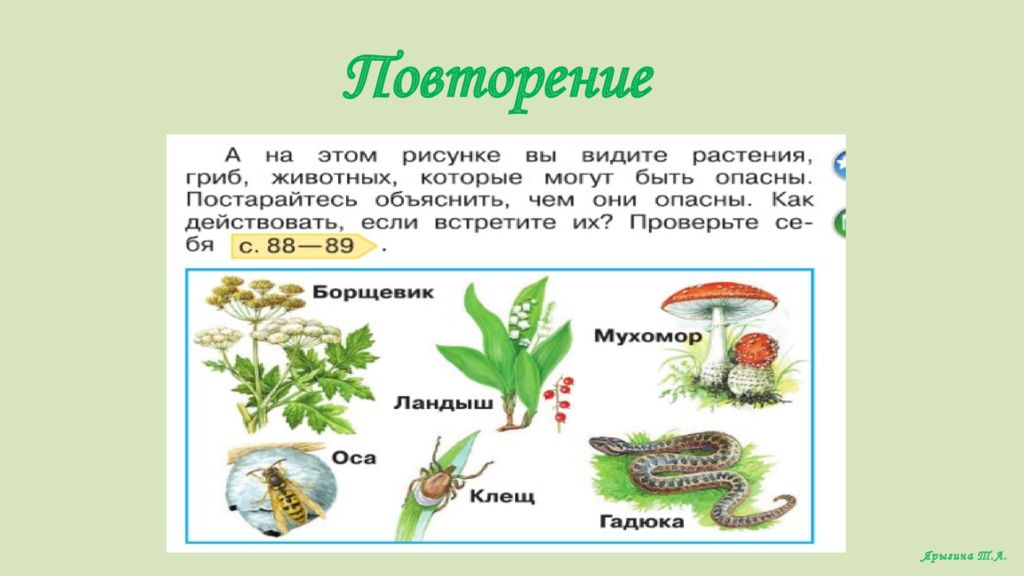 Повторение

А на этом рисунке вы видите растения, гриб, животных, которые могут быть опасны. Постарайтесь объяснить, чем они опасны. Как действовать, если встретите их? Проверьте себя с. 88—89.

Борщевик

Ландыш

Мухомор

Оса

Клещ

Гадюка

Ярыгина Т.А.